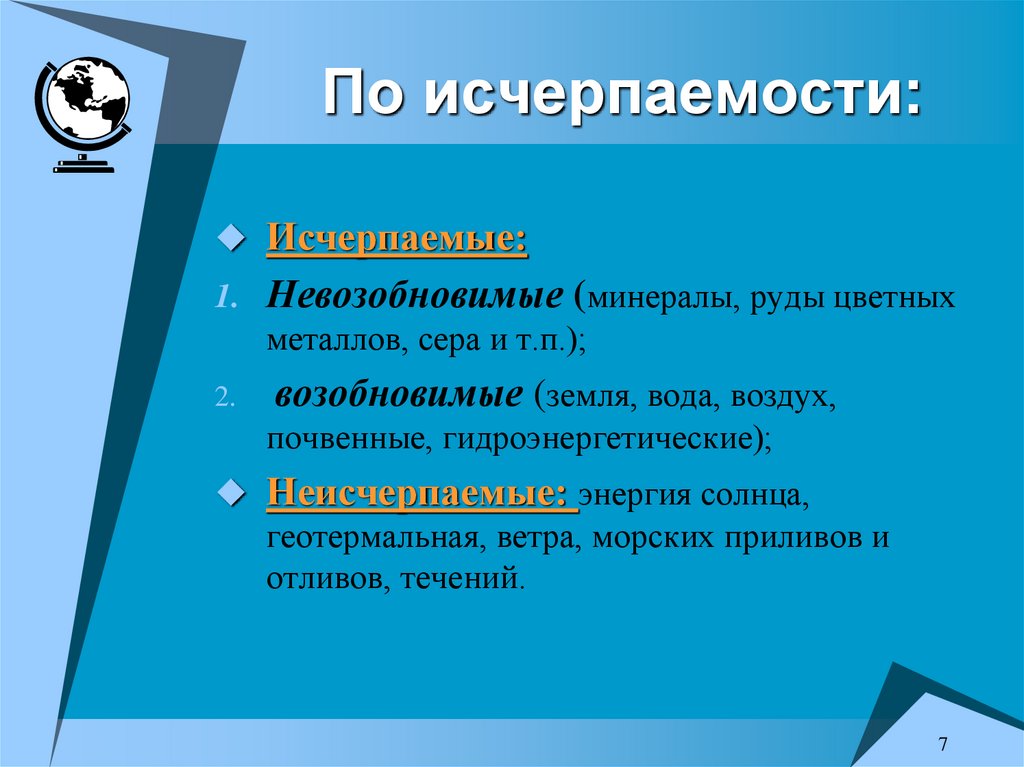 По исчерпаемости:

Исчерпаемые:

1. Невозобновимые (минералы, руды цветных металлов, сера и т.п.);

2. возобновимые (земля, вода, воздух, почвенные, гидроэнергетические);

Неисчерпаемые: энергия солнца, геотермальная, ветра, морских приливов и отливов, течений.

7